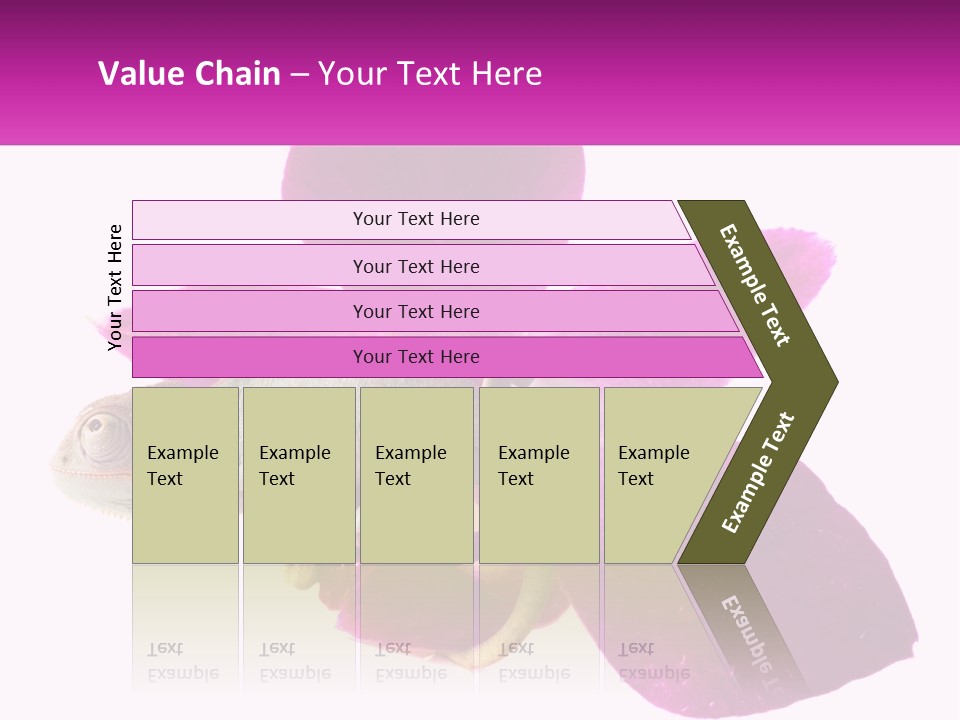 Value Chain – Your Text Here

Your Text Here

Your Text Here

Your Text Here

Your Text Here

Your Text Here

Example Text

Example Text

Example Text

Example Text

Example Text

Example Text

Example Text